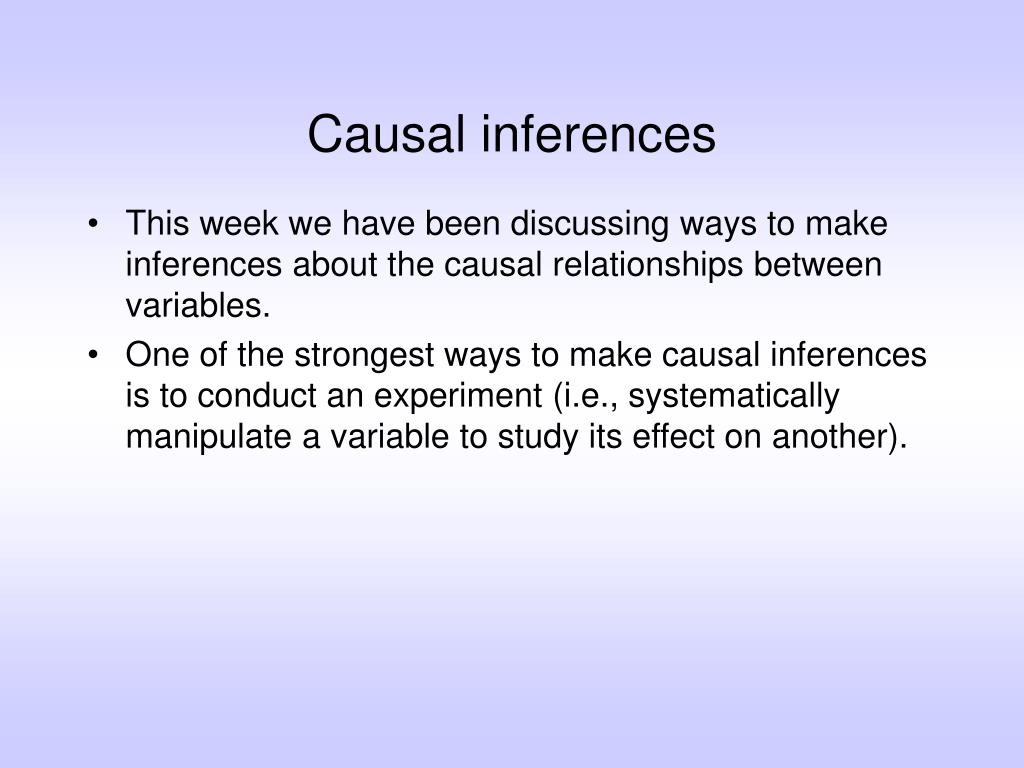 Causal inferences

• This week we have been discussing ways to make inferences about the causal relationships between variables.

• One of the strongest ways to make causal inferences is to conduct an experiment (i.e., systematically manipulate a variable to study its effect on another).